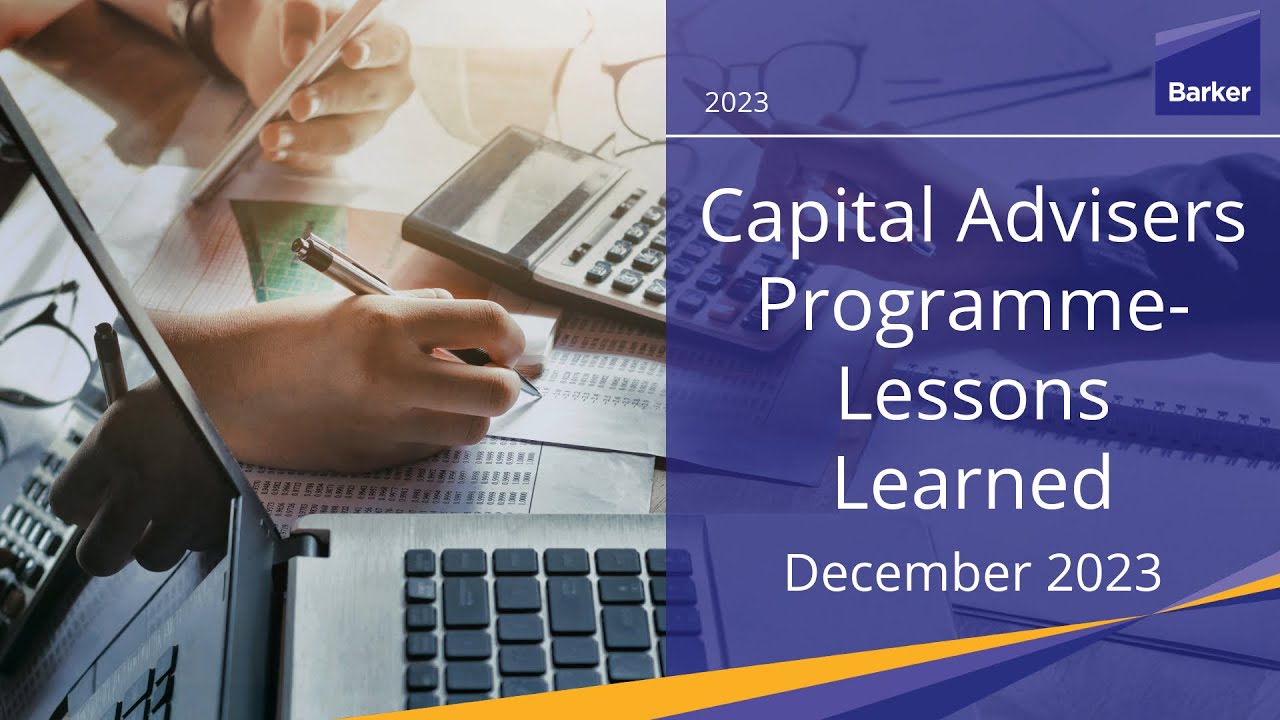 2023

Barker

Capital Advisers Programme- Lessons Learned

December 2023